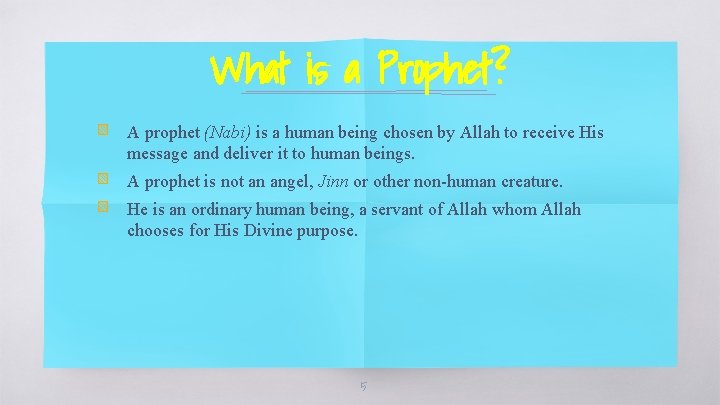 What is a Prophet?

A prophet (Nabi) is a human being chosen by Allah to receive His message and deliver it to human beings.

A prophet is not an angel, Jinn or other non-human creature.

He is an ordinary human being, a servant of Allah whom Allah chooses for His Divine purpose.

5